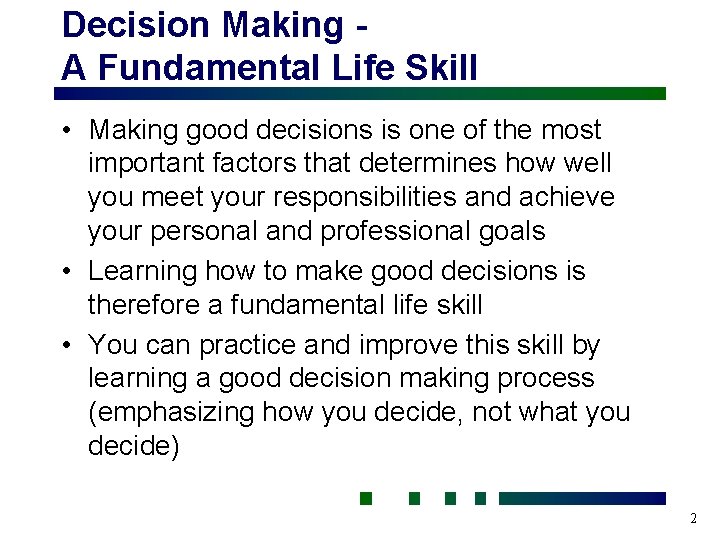 Decision Making -
A Fundamental Life Skill

• Making good decisions is one of the most important factors that determines how well you meet your responsibilities and achieve your personal and professional goals

• Learning how to make good decisions is therefore a fundamental life skill

• You can practice and improve this skill by learning a good decision making process (emphasizing how you decide, not what you decide)

2